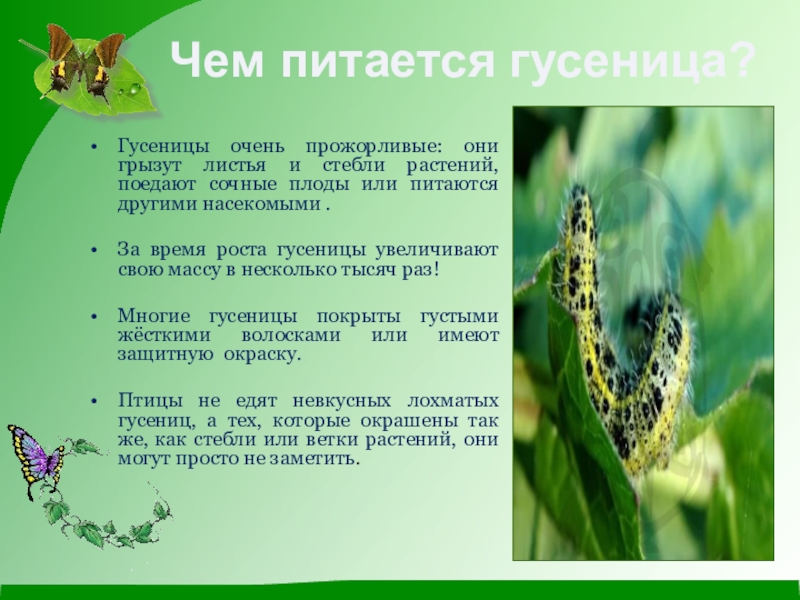 Чем питается гусеница?

• Гусеницы очень прожорливые: они грызут листья и стебли растений, поедают сочные плоды или питаются другими насекомыми .

• За время роста гусеницы увеличивают свою массу в несколько тысяч раз!

• Многие гусеницы покрыты густыми жёсткими волосками или имеют защитную окраску.

• Птицы не едят невкусных лохматых гусениц, а тех, которые окрашены так же, как стебли или ветки растений, они могут просто не заметить.